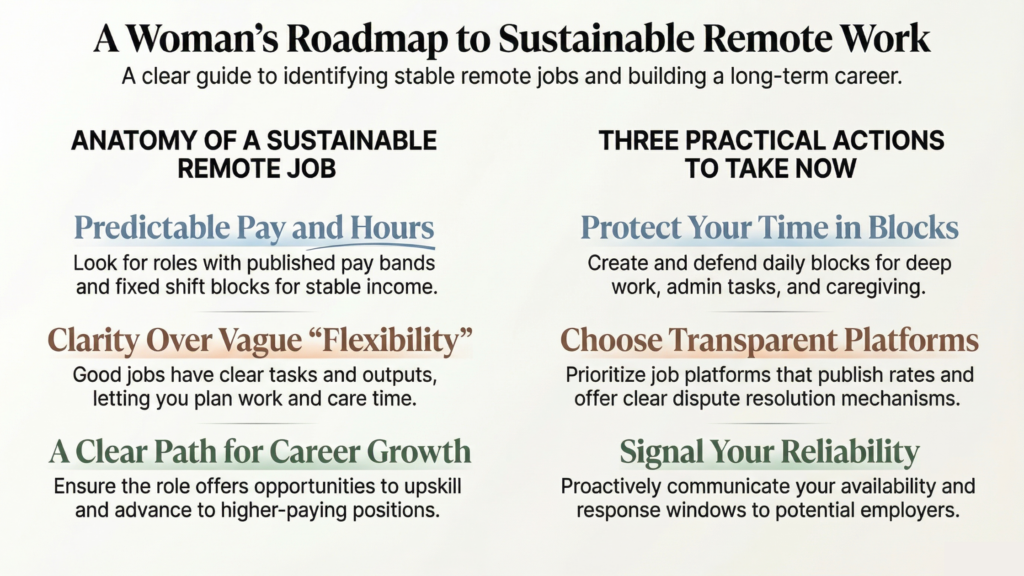 A Woman's Roadmap to Sustainable Remote Work

A clear guide to identifying stable remote jobs and building a long-term career.

ANATOMY OF A SUSTAINABLE REMOTE JOB

Predictable Pay and Hours

Look for roles with published pay bands and fixed shift blocks for stable income.

Clarity Over Vague "Flexibility"

Good jobs have clear tasks and outputs, letting you plan work and care time.

A Clear Path for Career Growth

Ensure the role offers opportunities to upskill and advance to higher-paying positions.

THREE PRACTICAL ACTIONS TO TAKE NOW

Protect Your Time in Blocks

Create and defend daily blocks for deep work, admin tasks, and caregiving.

Choose Transparent Platforms

Prioritize job platforms that publish rates and offer clear dispute resolution mechanisms.

Signal Your Reliability

Proactively communicate your availability and response windows to potential employers.